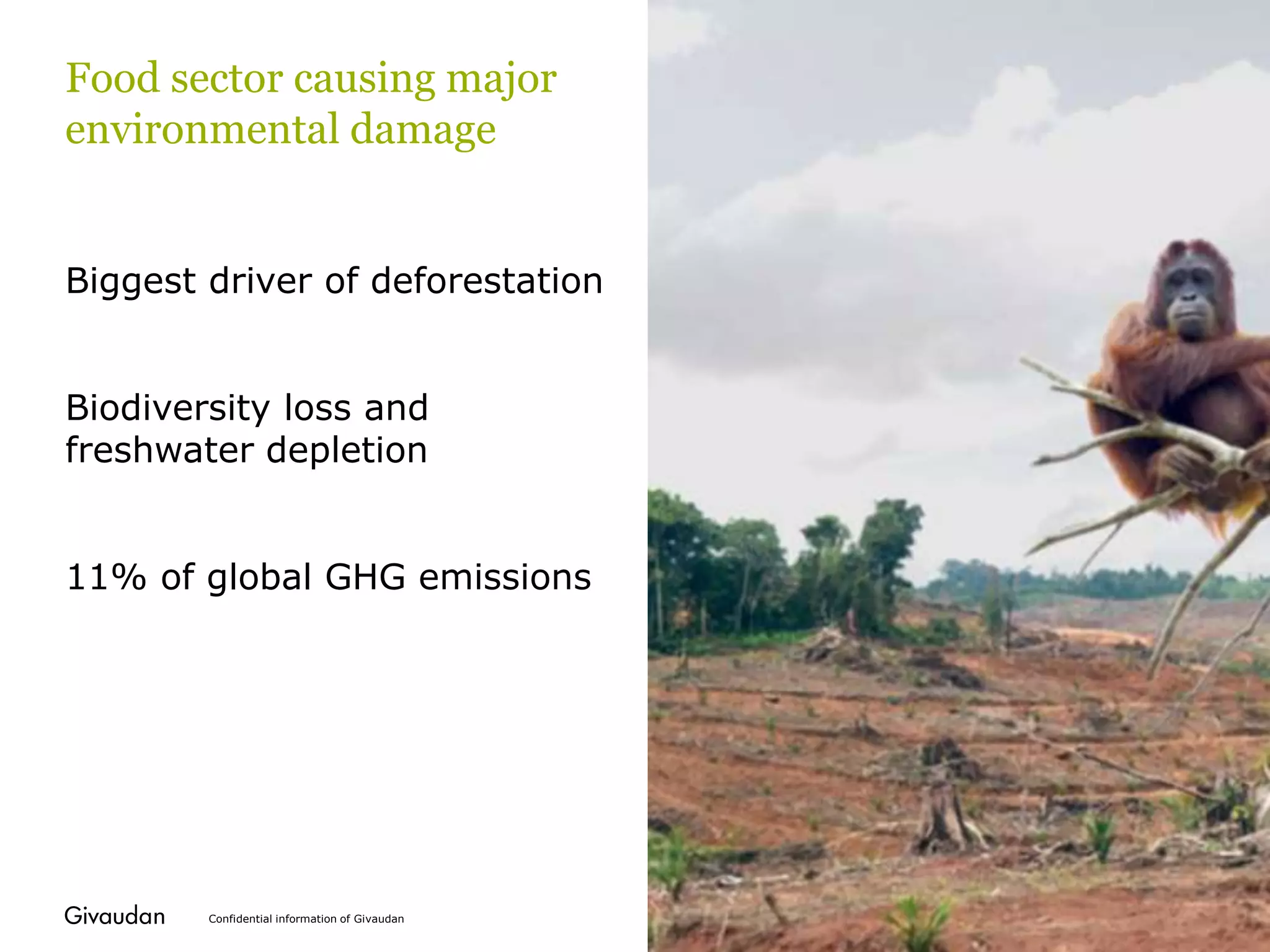 Food sector causing major environmental damage

Biggest driver of deforestation

Biodiversity loss and freshwater depletion

11% of global GHG emissions

Givaudan

Confidential information of Givaudan